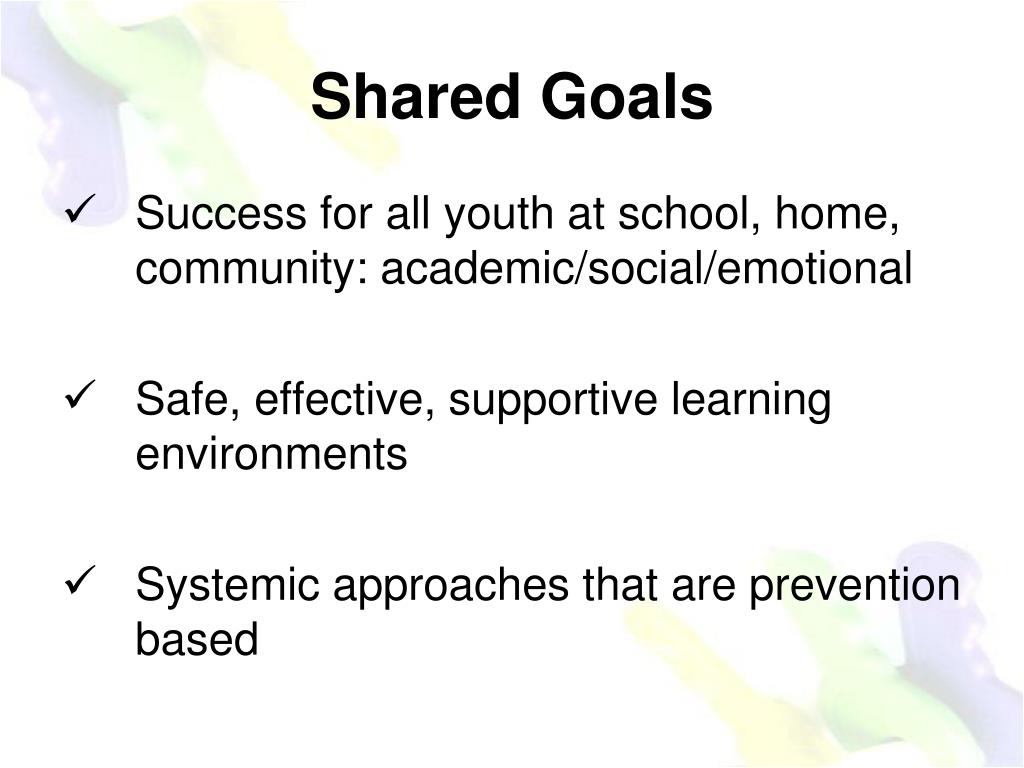 Shared Goals

✓ Success for all youth at school, home, community: academic/social/emotional

✓ Safe, effective, supportive learning environments

✓ Systemic approaches that are prevention based